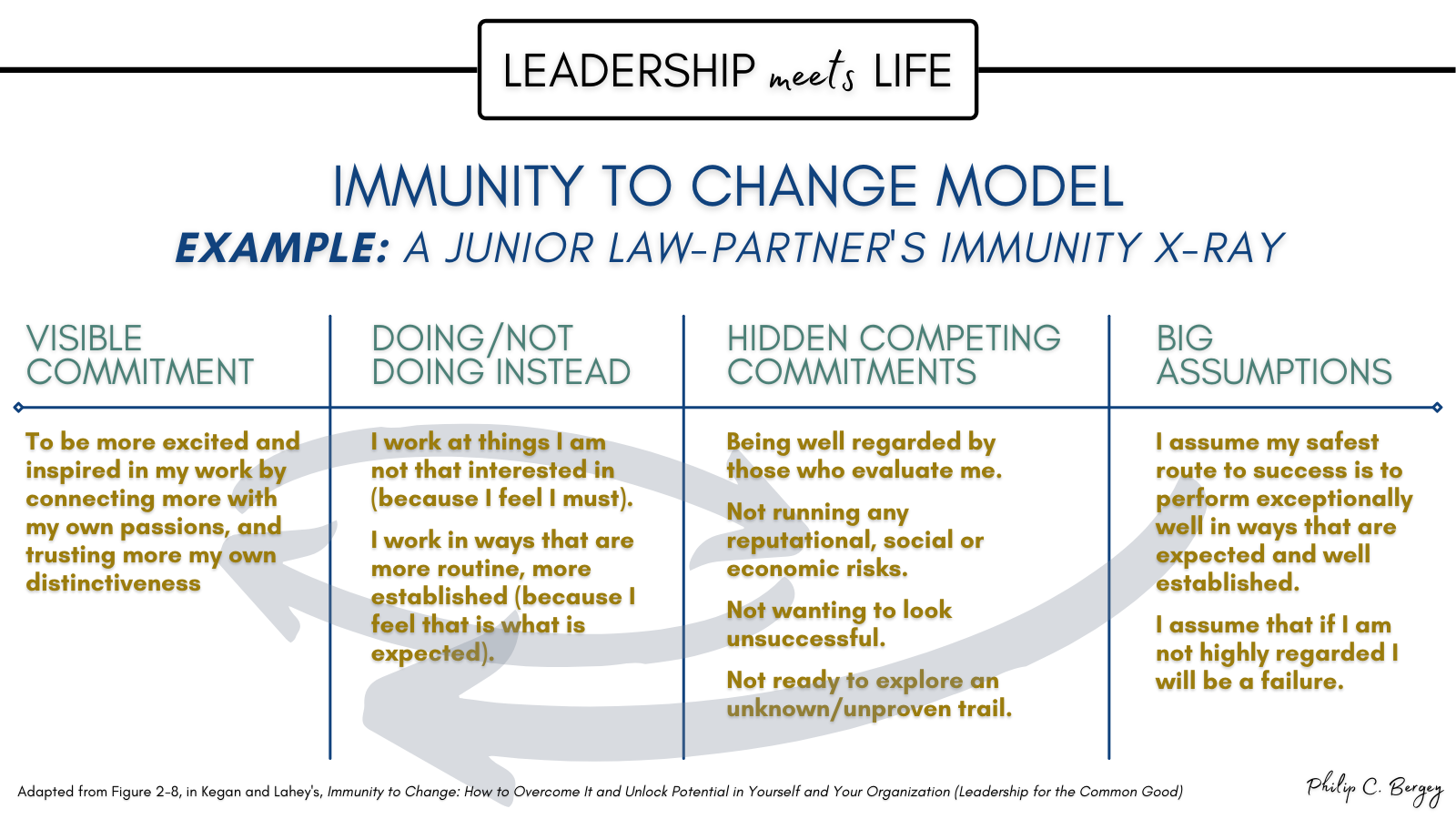 LEADERSHIP meets LIFE

IMMUNITY TO CHANGE MODEL

EXAMPLE: A JUNIOR LAW-PARTNER'S IMMUNITY X-RAY

| VISIBLE COMMITMENT | DOING/NOT DOING INSTEAD | HIDDEN COMPETING COMMITMENTS | BIG ASSUMPTIONS |
|---|---|---|---|
| To be more excited and inspired in my work by connecting more with my own passions, and trusting more my own distinctiveness | I work at things I am not that interested in (because I feel I must). I work in ways that are more routine, more established (because I feel that is what is expected). | Being well regarded by those who evaluate me. Not running any reputational, social or economic risks. Not wanting to look unsuccessful. Not ready to explore an unknown/unproven trail. | I assume my safest route to success is to perform exceptionally well in ways that are expected and well established. I assume that if I am not highly regarded I will be a failure. |

Adapted from Figure 2-8, in Kegan and Lahey's, Immunity to Change: How to Overcome It and Unlock Potential in Yourself and Your Organization (Leadership for the Common Good)

Philip C. Bergey